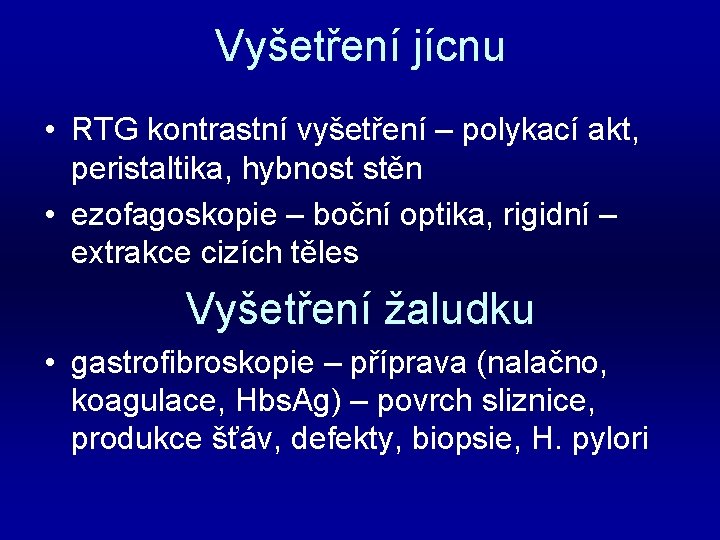 Vyšetření jícnu

• RTG kontrastní vyšetření – polykací akt, peristaltika, hybnost stěn
• ezofagoskopie – boční optika, rigidní – extrakce cizích těles

Vyšetření žaludku

• gastrofibroskopie – příprava (nalačno, koagulace, HbsAg) – povrch sliznice, produkce šťáv, defekty, biopsie, H. pylori